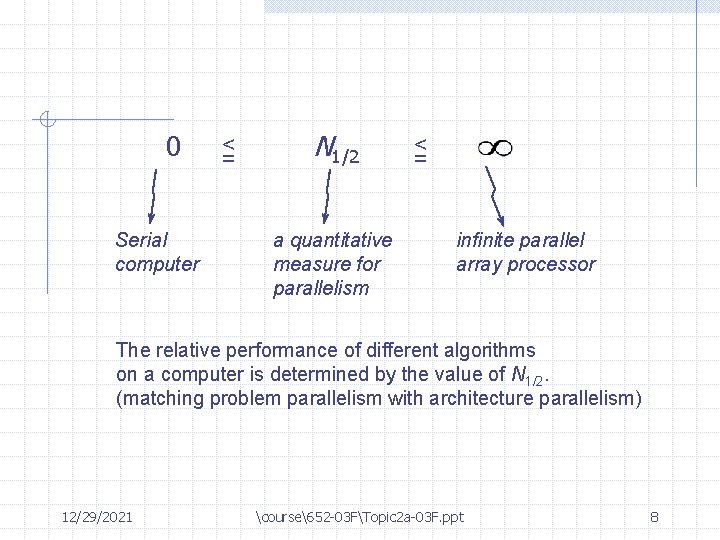 $0 \leq N_{1/2} \leq \infty$

Serial computer

a quantitative measure for parallelism

infinite parallel array processor

The relative performance of different algorithms on a computer is determined by the value of $N_{1/2}$. (matching problem parallelism with architecture parallelism)

12/29/2021

\course\652-03F\Topic2a-03F.ppt

8